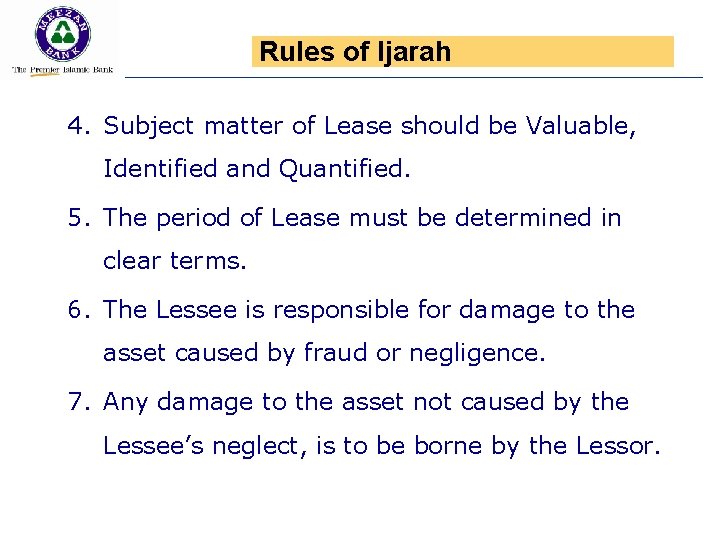 MEEZAN BANK
The Premier Islamic Bank

Rules of Ijarah

4. Subject matter of Lease should be Valuable, Identified and Quantified.

5. The period of Lease must be determined in clear terms.

6. The Lessee is responsible for damage to the asset caused by fraud or negligence.

7. Any damage to the asset not caused by the Lessee's neglect, is to be borne by the Lessor.